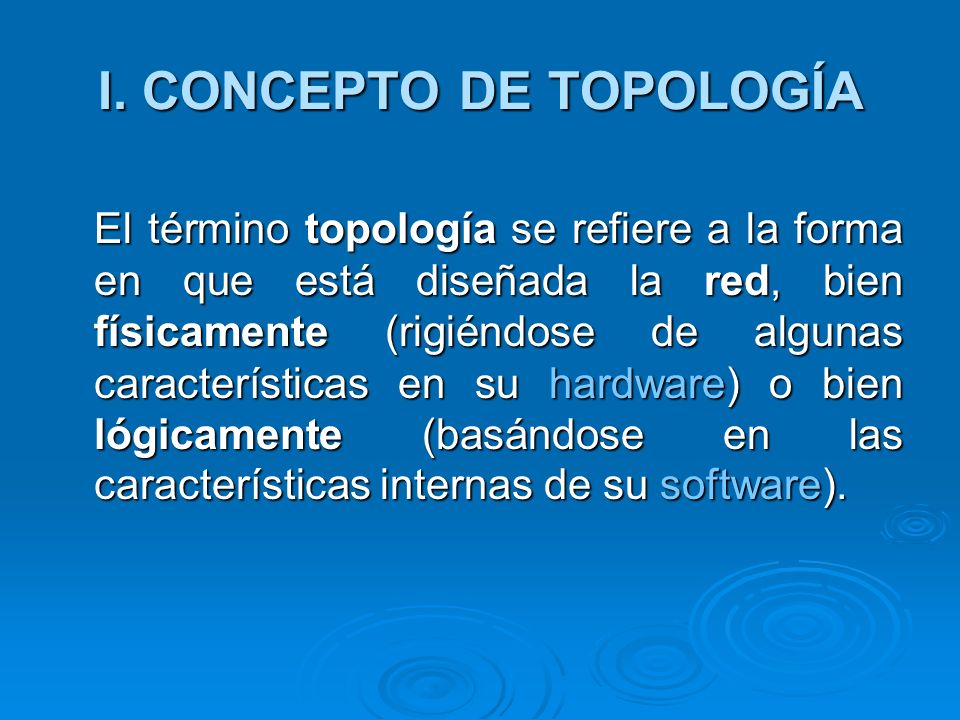 I. CONCEPTO DE TOPOLOGÍA

El término topología se refiere a la forma en que está diseñada la red, bien físicamente (rigiéndose de algunas características en su hardware) o bien lógicamente (basándose en las características internas de su software).